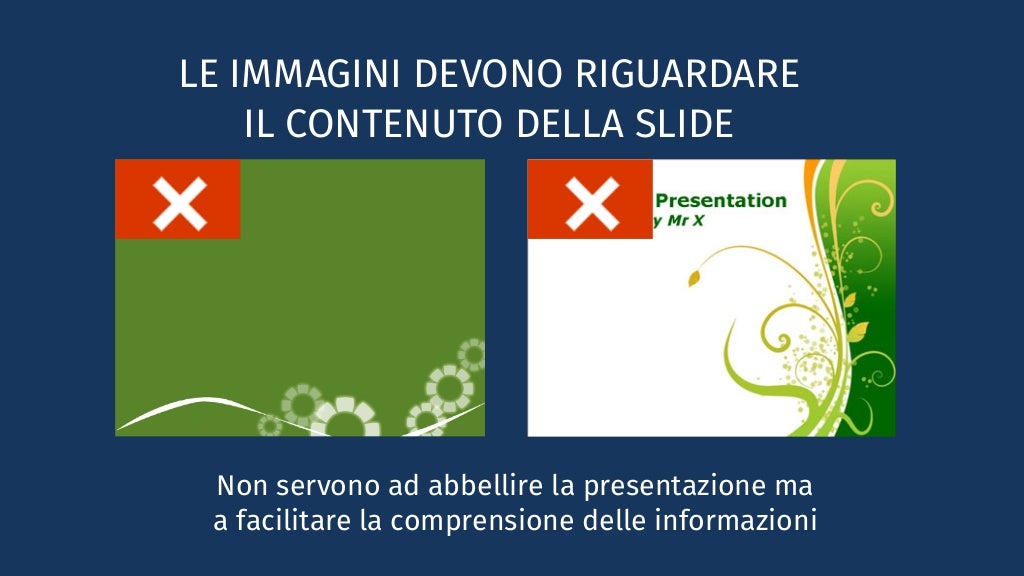 LE IMMAGINI DEVONO RIGUARDARE IL CONTENUTO DELLA SLIDE

Presentation
y Mr X

Non servono ad abbellire la presentazione ma a facilitare la comprensione delle informazioni